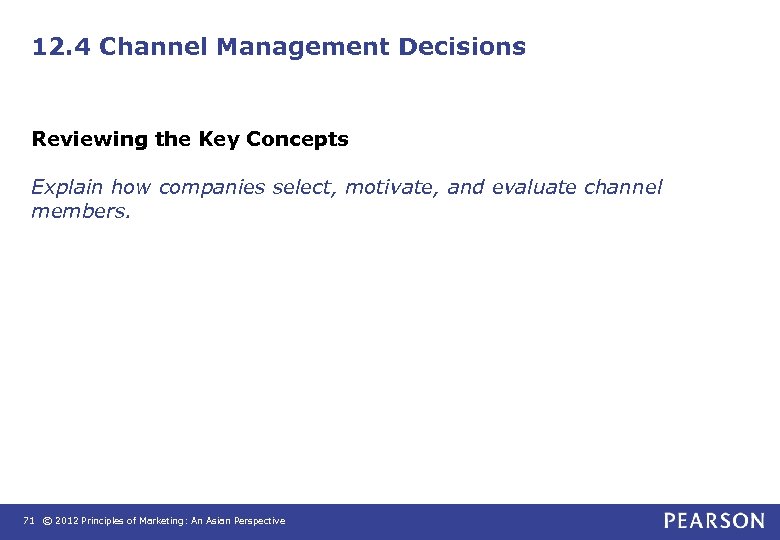 12.4 Channel Management Decisions

Reviewing the Key Concepts

Explain how companies select, motivate, and evaluate channel members.

71 © 2012 Principles of Marketing: An Asian Perspective

PEARSON